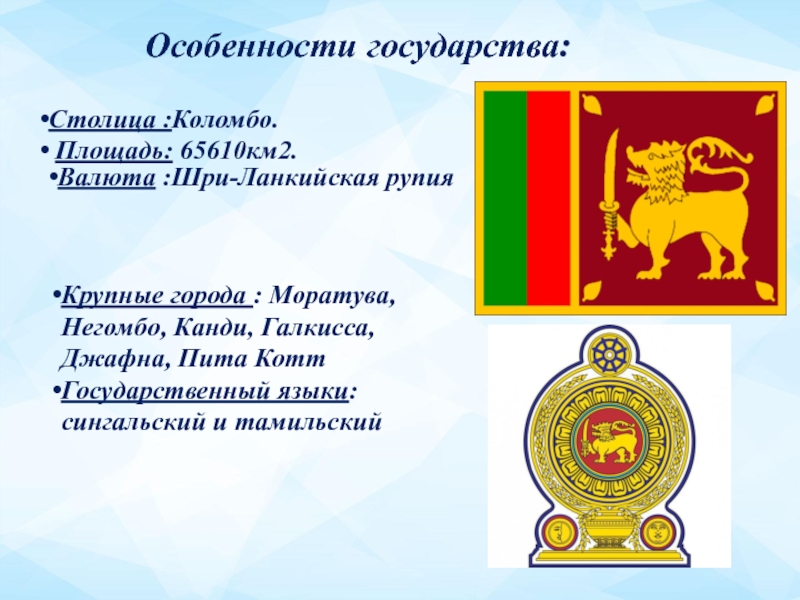 Особенности государства:

•Столица :Коломбо.
• Площадь: 65610км2.
•Валюта :Шри-Ланкийская рупия

•Крупные города : Моратува, Негомбо, Канди, Галкисса, Джафна, Пита Котт
•Государственный языки: сингальский и тамильский